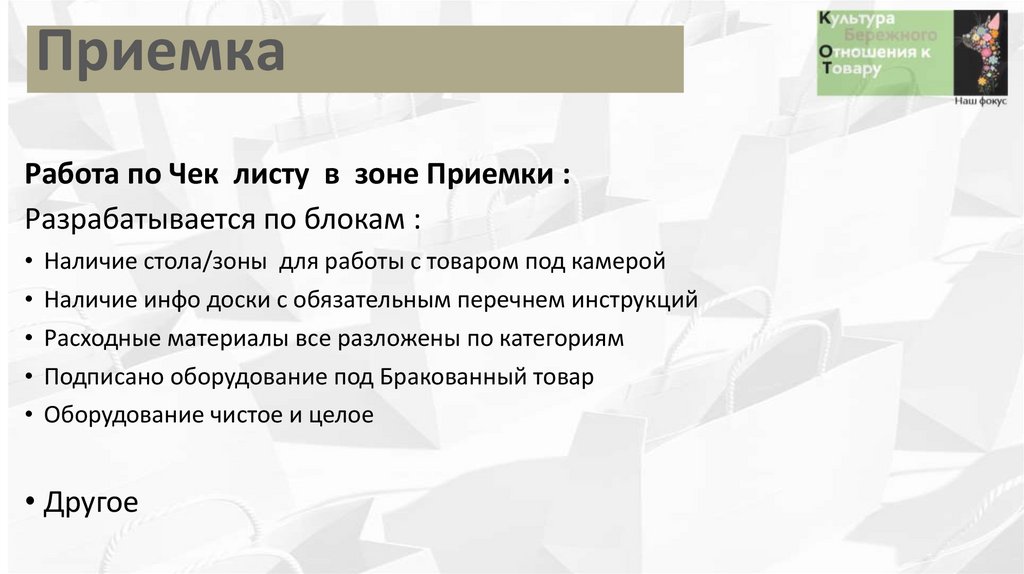 Приемка

Культура
Бережного
Отношения к
Товару

Наш фокус

Работа по Чек листу в зоне Приемки :

Разрабатывается по блокам :

• Наличие стола/зоны для работы с товаром под камерой
• Наличие инфо доски с обязательным перечнем инструкций
• Расходные материалы все разложены по категориям
• Подписано оборудование под Бракованный товар
• Оборудование чистое и целое

• Другое